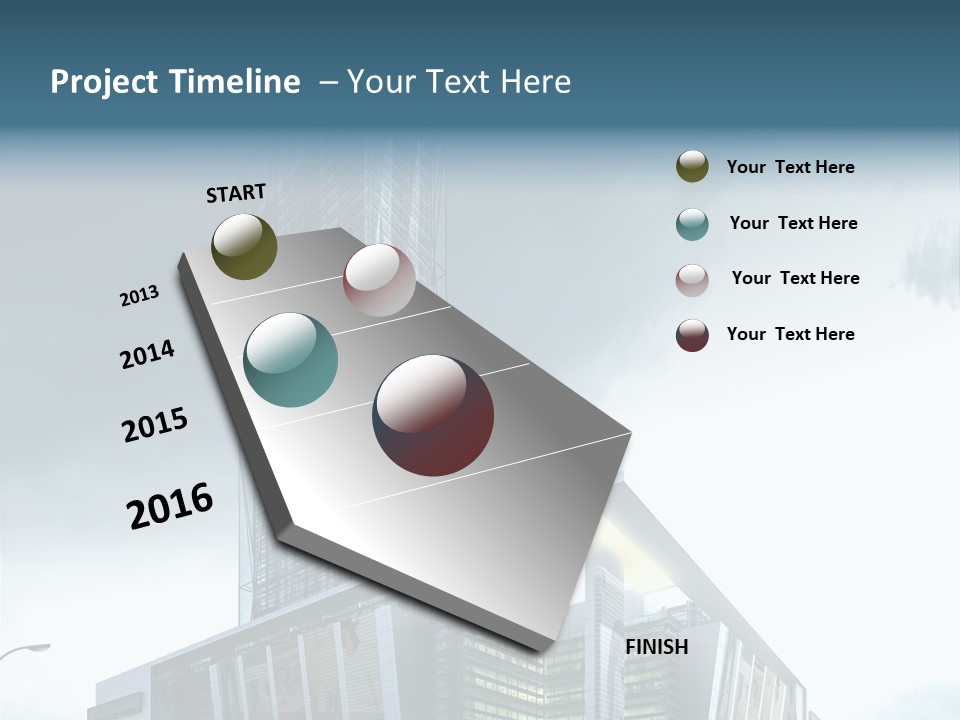 Project Timeline – Your Text Here

START

2013

2014

2015

2016

FINISH

Your Text Here

Your Text Here

Your Text Here

Your Text Here